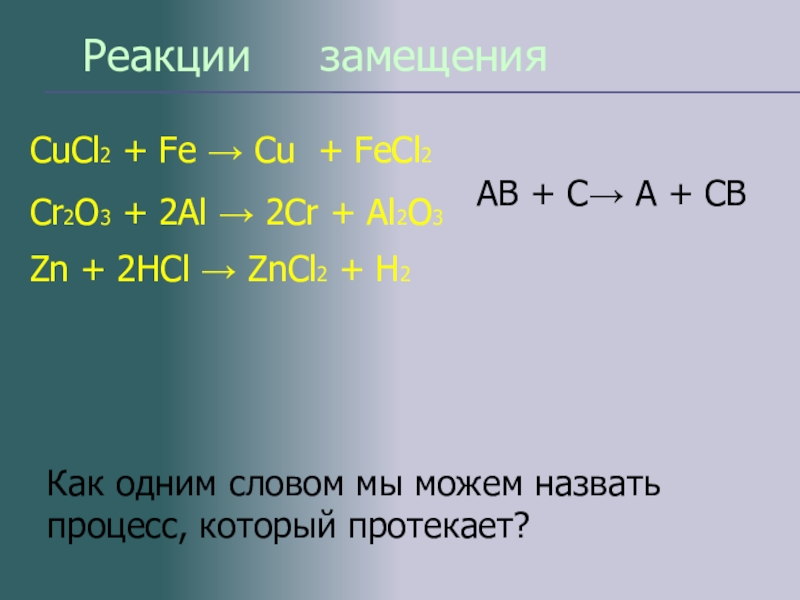 Реакции замещения

$CuCl_2 + Fe \rightarrow Cu + FeCl_2$

$Cr_2O_3 + 2Al \rightarrow 2Cr + Al_2O_3$

$Zn + 2HCl \rightarrow ZnCl_2 + H_2$

$AB + C \rightarrow A + CB$

Как одним словом мы можем назвать процесс, который протекает?